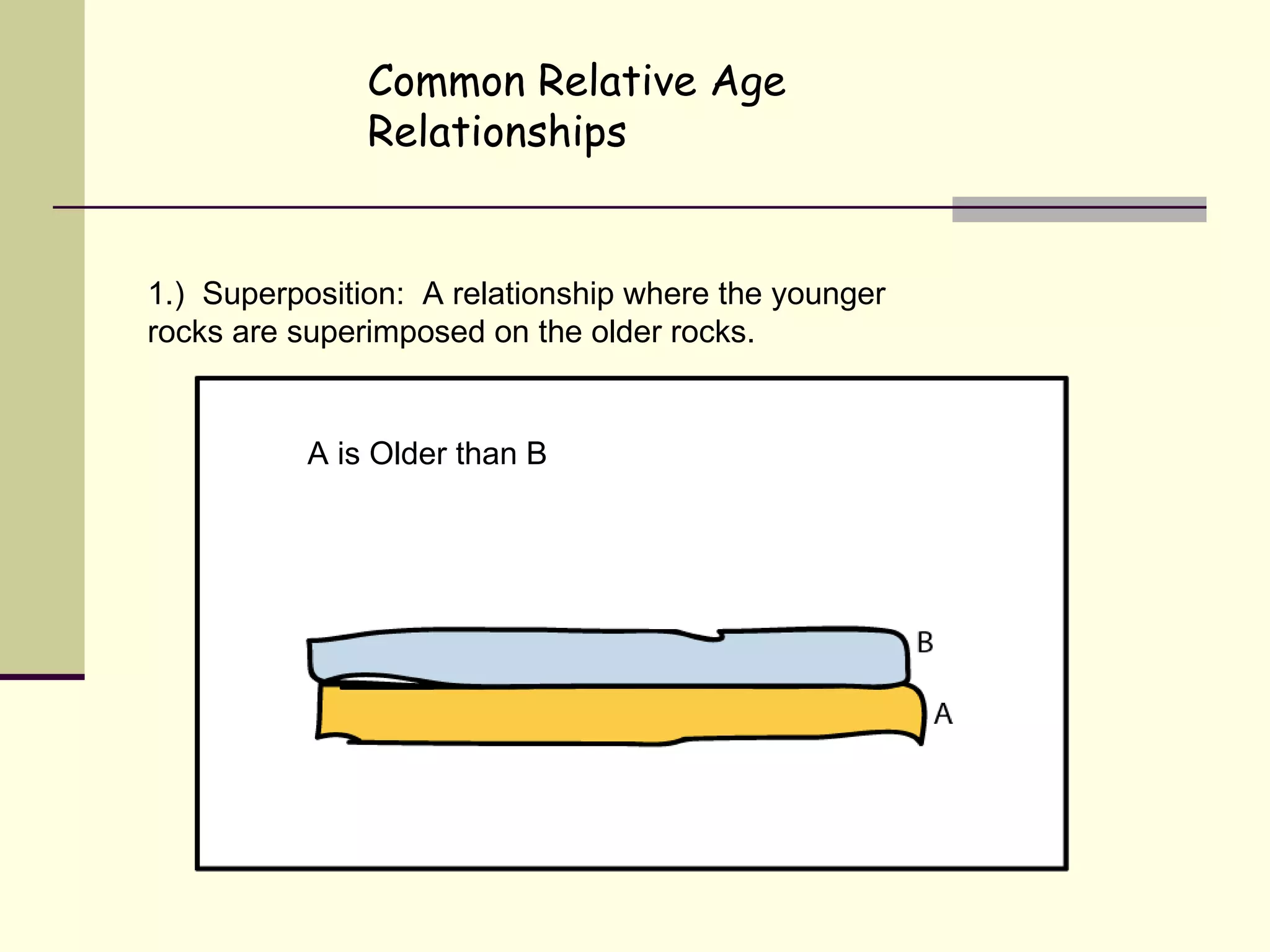 Common Relative Age Relationships

1.) Superposition: A relationship where the younger rocks are superimposed on the older rocks.

A is Older than B

B

A